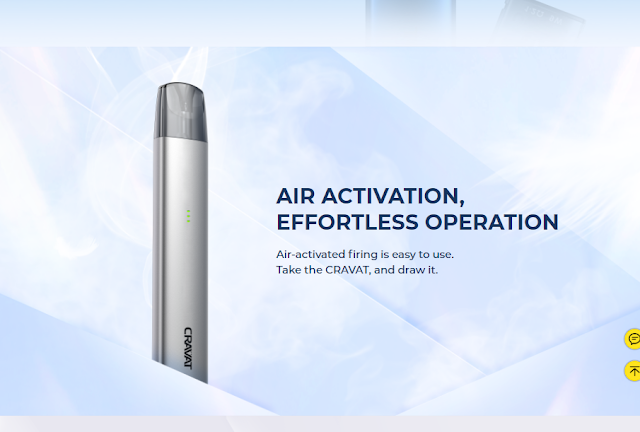 AIR ACTIVATION,
EFFORTLESS OPERATION

Air-activated firing is easy to use.
Take the CRAVAT, and draw it.

CRAVAT